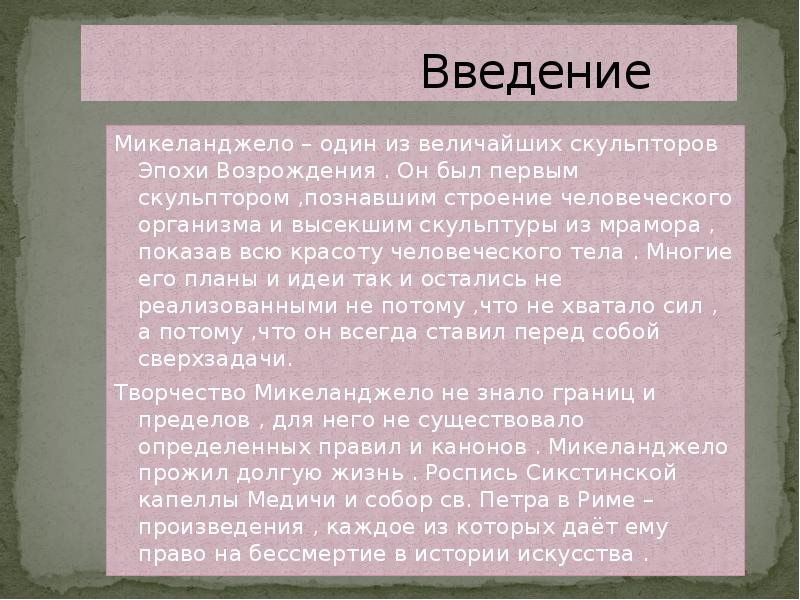 Введение

Микеланджело – один из величайших скульпторов Эпохи Возрождения . Он был первым скульптором ,познавшим строение человеческого организма и высекшим скульптуры из мрамора , показав всю красоту человеческого тела . Многие его планы и идеи так и остались не реализованными не потому ,что не хватало сил , а потому ,что он всегда ставил перед собой сверхзадачи.

Творчество Микеланджело не знало границ и пределов , для него не существовало определенных правил и канонов . Микеланджело прожил долгую жизнь . Роспись Сикстинской капеллы Медичи и собор св. Петра в Риме – произведения , каждое из которых даёт ему право на бессмертие в истории искусства .